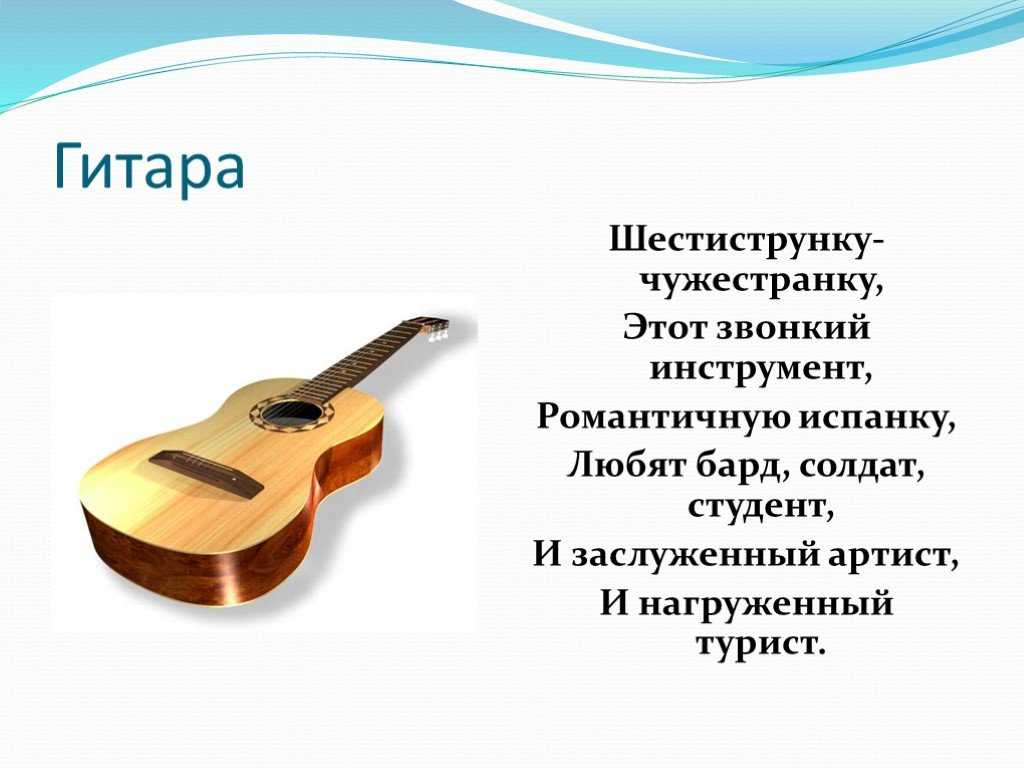 Гитара

Шестиструнку-чужестранку,
Этот звонкий инструмент,
Романтичную испанку,
Любят бард, солдат, студент,
И заслуженный артист,
И нагруженный турист.